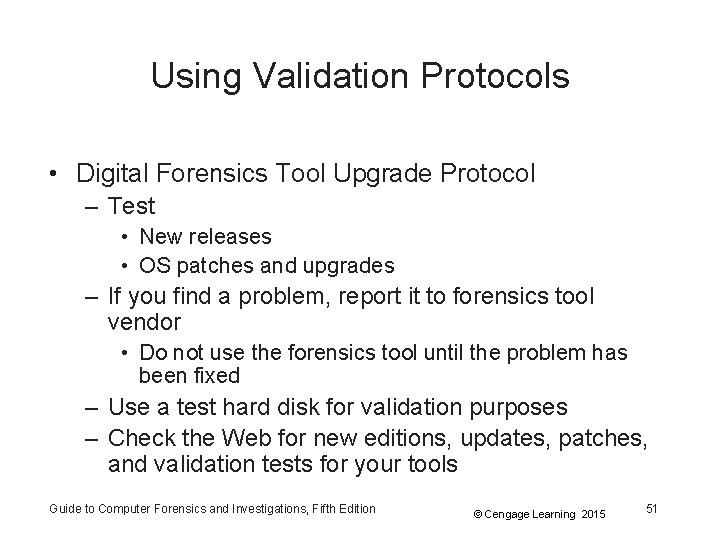 Using Validation Protocols

• Digital Forensics Tool Upgrade Protocol
  – Test
    • New releases
    • OS patches and upgrades
  – If you find a problem, report it to forensics tool vendor
    • Do not use the forensics tool until the problem has been fixed
  – Use a test hard disk for validation purposes
  – Check the Web for new editions, updates, patches, and validation tests for your tools

Guide to Computer Forensics and Investigations, Fifth Edition

© Cengage Learning 2015

51